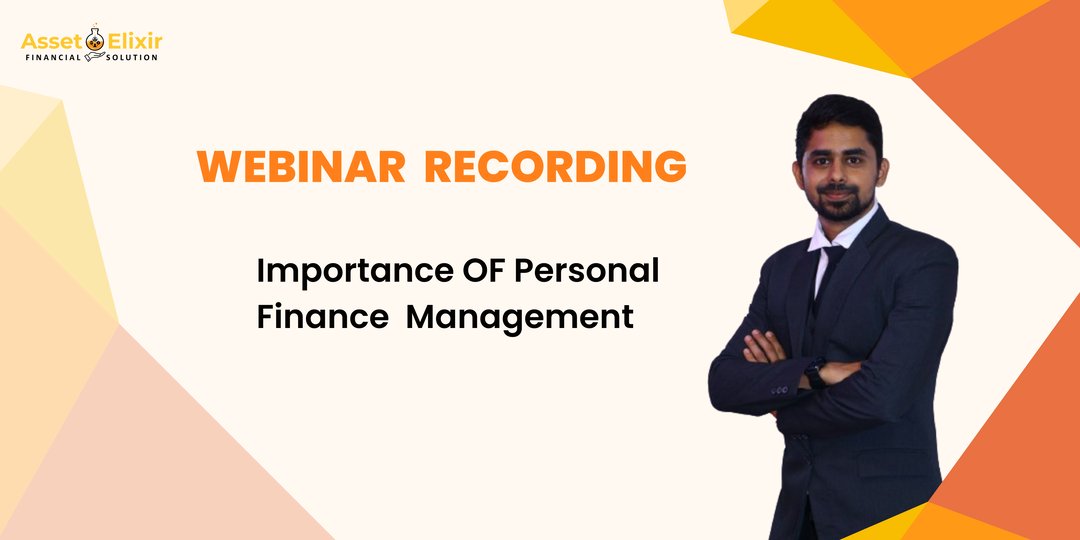 Asset Elixir
FINANCIAL SOLUTION

WEBINAR RECORDING

Importance OF Personal Finance Management